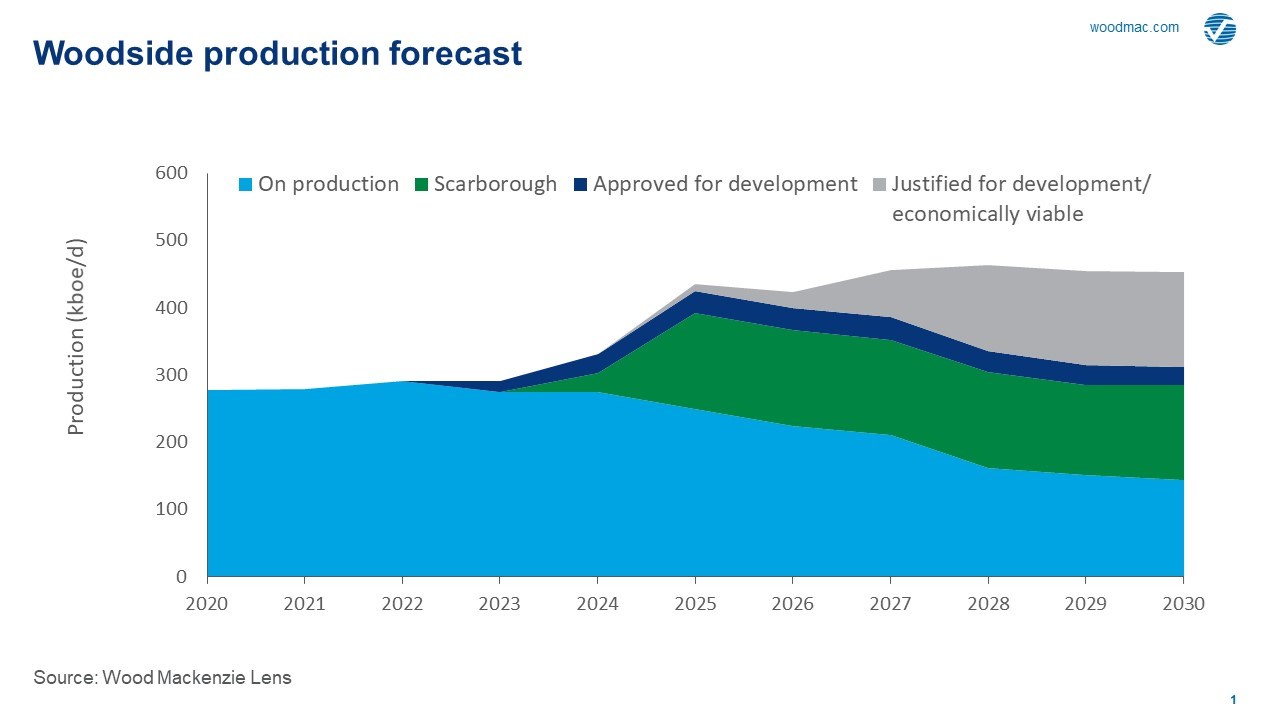 woodmac.com

Woodside production forecast

On production Scarborough Approved for development Justified for development/ economically viable

Production (kboe/d)

600
500
400
300
200
100
0

2020 2021 2022 2023 2024 2025 2026 2027 2028 2029 2030

Source: Wood Mackenzie Lens

1